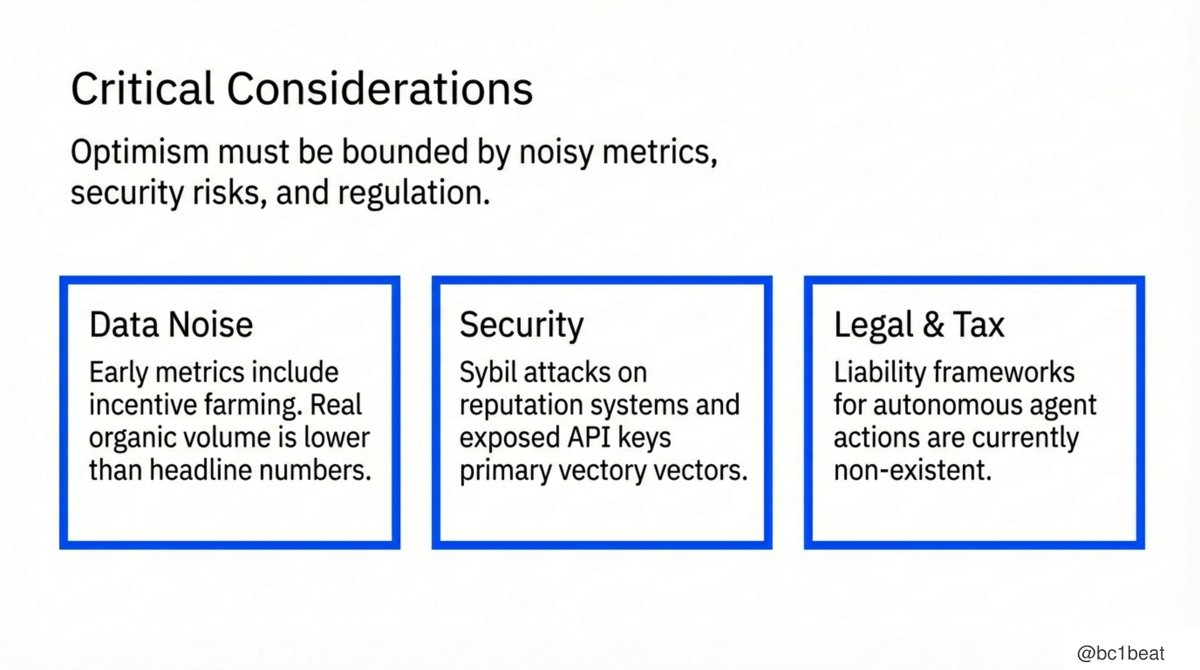 Critical Considerations

Optimism must be bounded by noisy metrics, security risks, and regulation.

Data Noise

Early metrics include incentive farming. Real organic volume is lower than headline numbers.

Security

Sybil attacks on reputation systems and exposed API keys primary vectory vectors.

Legal & Tax

Liability frameworks for autonomous agent actions are currently non-existent.

@bc1beat